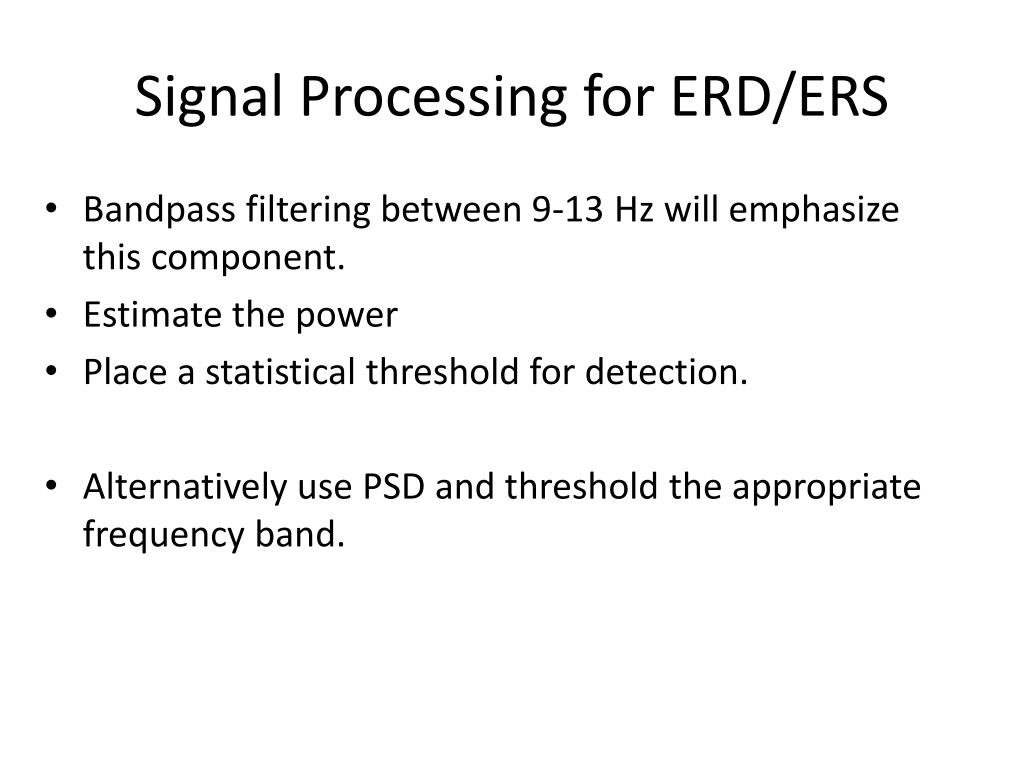 Signal Processing for ERD/ERS

• Bandpass filtering between 9-13 Hz will emphasize this component.
• Estimate the power
• Place a statistical threshold for detection.

• Alternatively use PSD and threshold the appropriate frequency band.